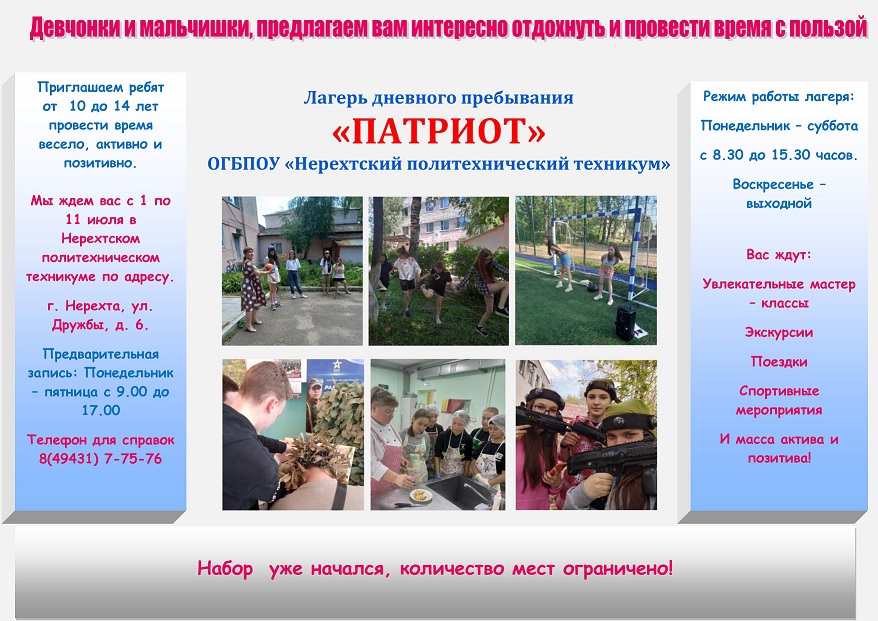 Девчонки и мальчишки, предлагаем вам интересно отдохнуть и провести время с пользой

Приглашаем ребят от 10 до 14 лет провести время весело, активно и позитивно.

Мы ждем вас с 1 по 11 июля в Нерехтском политехническом техникуме по адресу.

г. Нерехта, ул. Дружбы, д. 6.

Предварительная запись: Понедельник – пятница с 9.00 до 17.00

Телефон для справок 8(49431) 7-75-76

Лагерь дневного пребывания

«ПАТРИОТ»

ОГБПОУ «Нерехтский политехнический техникум»

Режим работы лагеря:

Понедельник – суббота

с 8.30 до 15.30 часов.

Воскресенье – выходной

Вас ждут:

Увлекательные мастер – классы

Экскурсии

Поездки

Спортивные мероприятия

И масса актива и позитива!

Набор уже начался, количество мест ограничено!